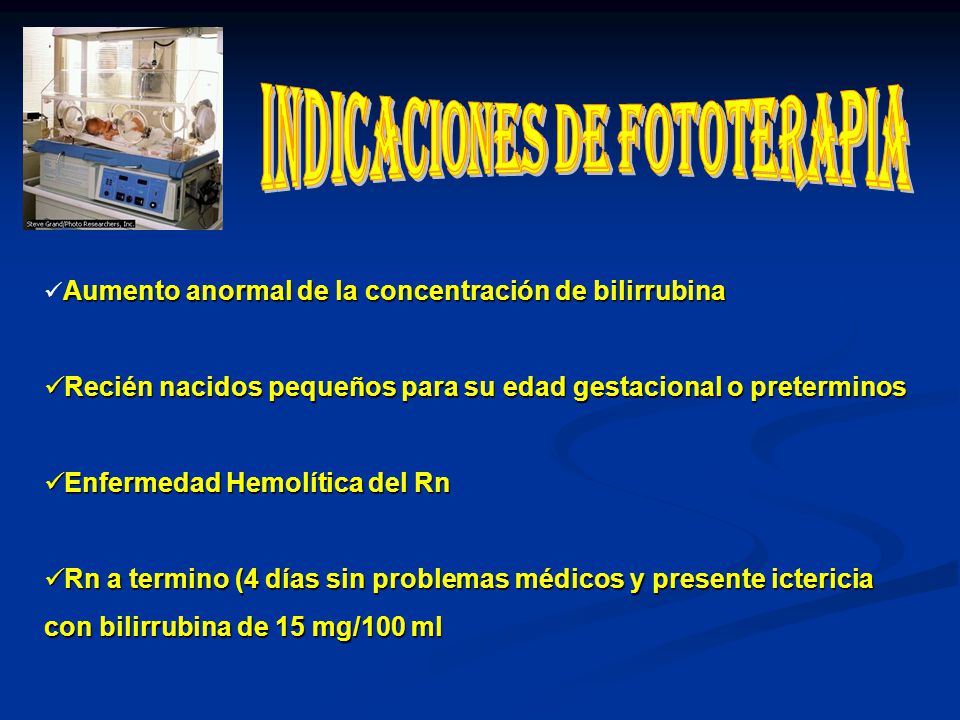 Steve Grand/Photo Researchers, Inc.

INDICACIONES DE FOTOTERAPIA

✓Aumento anormal de la concentración de bilirrubina

✓Recién nacidos pequeños para su edad gestacional o preterminos

✓Enfermedad Hemolítica del Rn

✓Rn a termino (4 días sin problemas médicos y presente ictericia con bilirrubina de 15 mg/100 ml